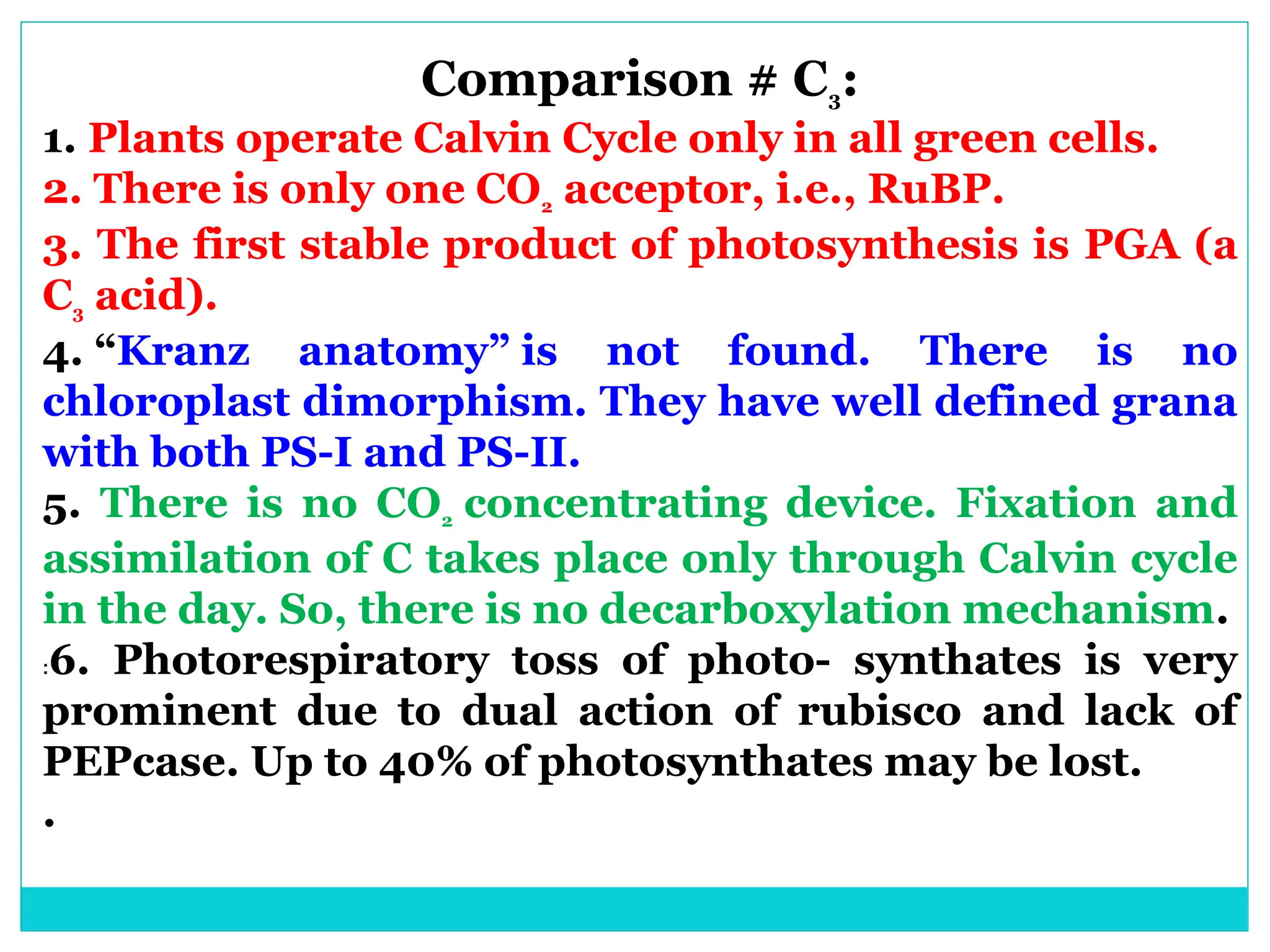 Comparison # $C_3$:

1. Plants operate Calvin Cycle only in all green cells.

2. There is only one $CO_2$ acceptor, i.e., RuBP.

3. The first stable product of photosynthesis is PGA (a $C_3$ acid).

4. “Kranz anatomy” is not found. There is no chloroplast dimorphism. They have well defined grana with both PS-I and PS-II.

5. There is no $CO_2$ concentrating device. Fixation and assimilation of C takes place only through Calvin cycle in the day. So, there is no decarboxylation mechanism.

:6. Photorespiratory toss of photo- synthates is very prominent due to dual action of rubisco and lack of PEPcase. Up to 40% of photosynthates may be lost.

.